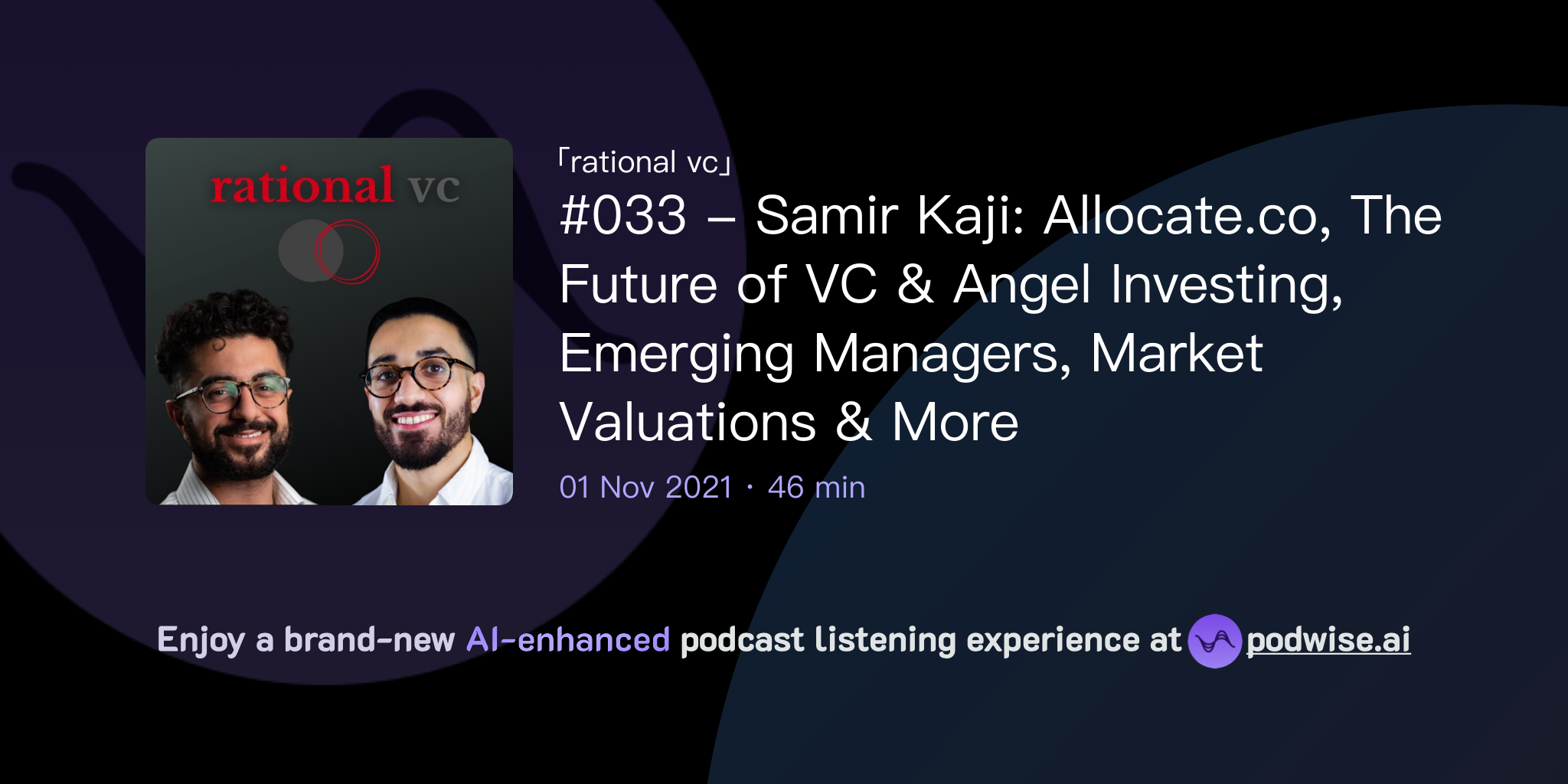 rational vc

「rational vc」

#033 – Samir Kaji: Allocate.co, The Future of VC & Angel Investing, Emerging Managers, Market Valuations & More

01 Nov 2021 · 46 min

Enjoy a brand-new AI-enhanced podcast listening experience at podwise.ai